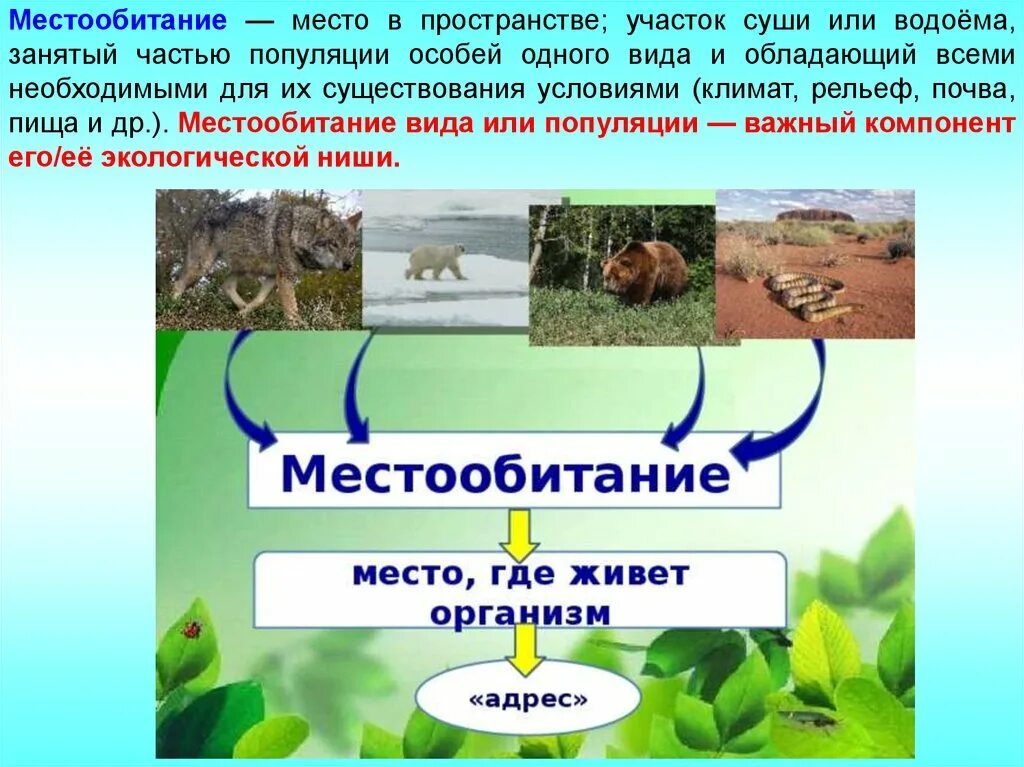 Местообитание — место в пространстве; участок суши или водоёма, занятый частью популяции особей одного вида и обладающий всеми необходимыми для их существования условиями (климат, рельеф, почва, пища и др.). Местообитание вида или популяции — важный компонент его/её экологической ниши.

Местообитание

место, где живет организм

«адрес»